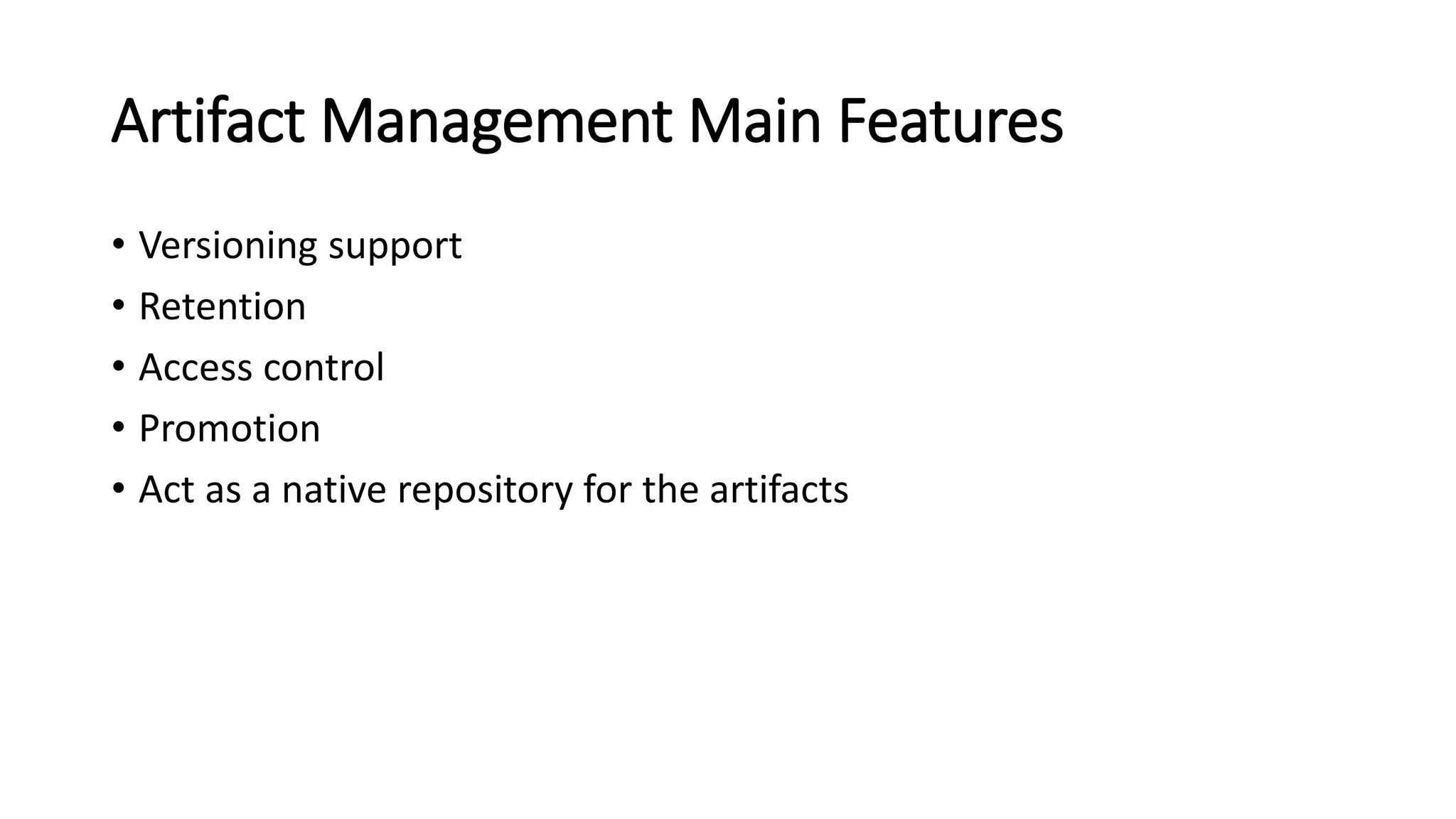 Artifact Management Main Features

• Versioning support
• Retention
• Access control
• Promotion
• Act as a native repository for the artifacts